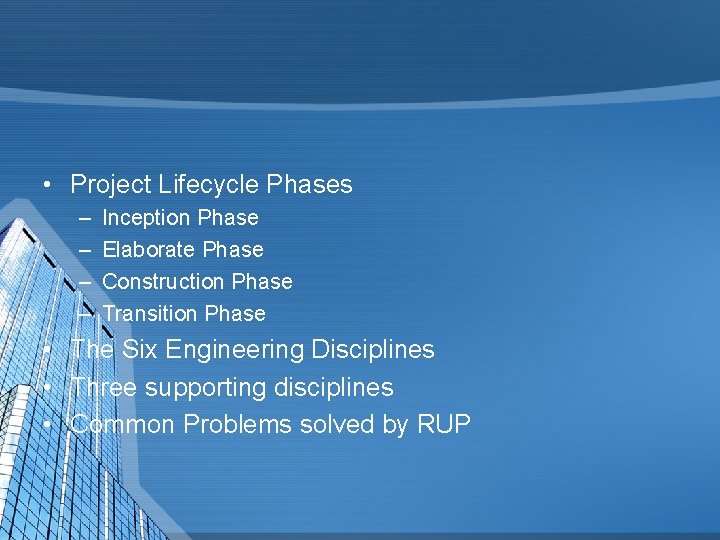 • Project Lifecycle Phases
– Inception Phase
– Elaborate Phase
– Construction Phase
– Transition Phase
• The Six Engineering Disciplines
• Three supporting disciplines
• Common Problems solved by RUP